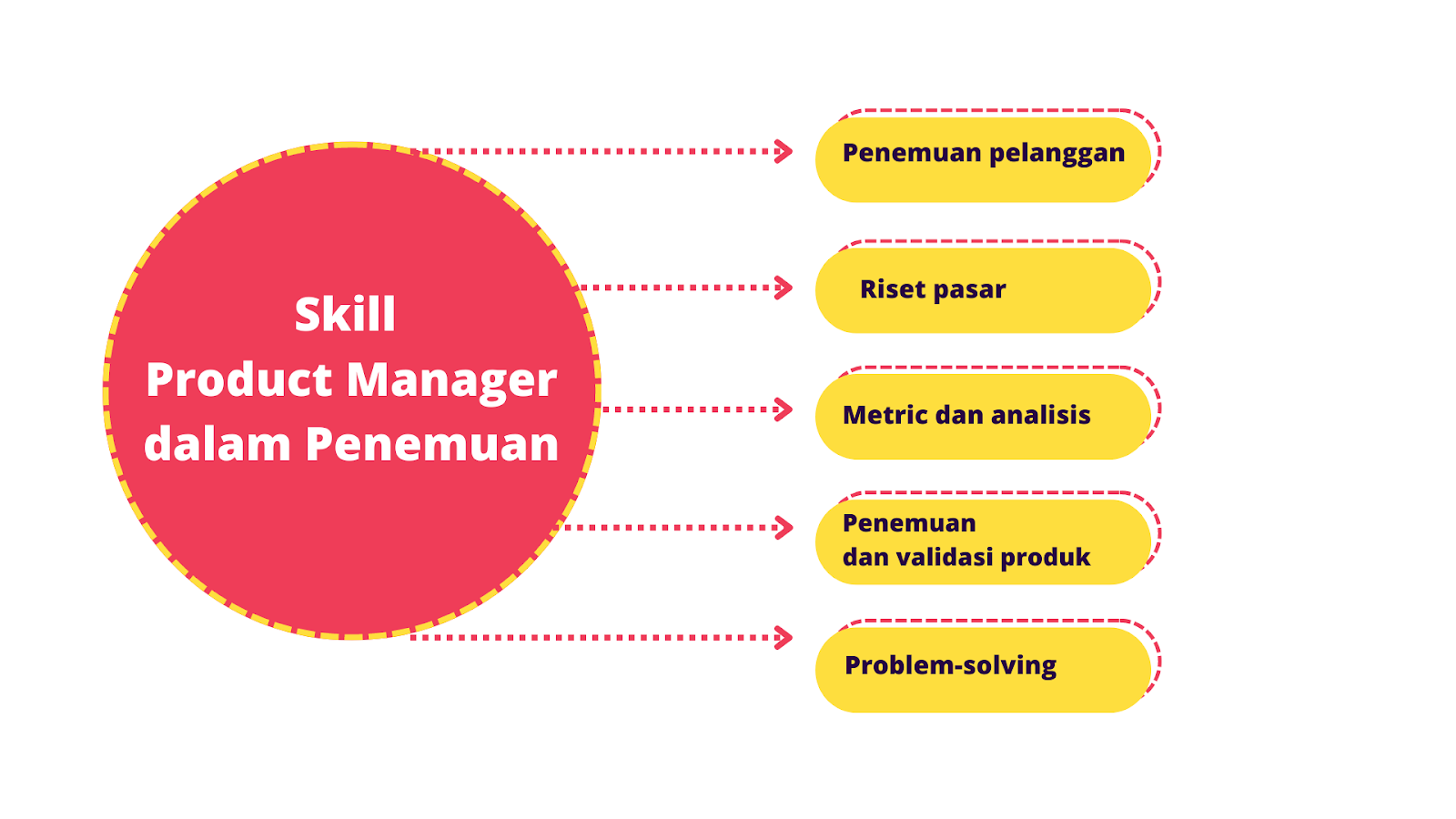 Skill
Product Manager
dalam Penemuan

Penemuan pelanggan

Riset pasar

Metric dan analisis

Penemuan
dan validasi produk

Problem-solving